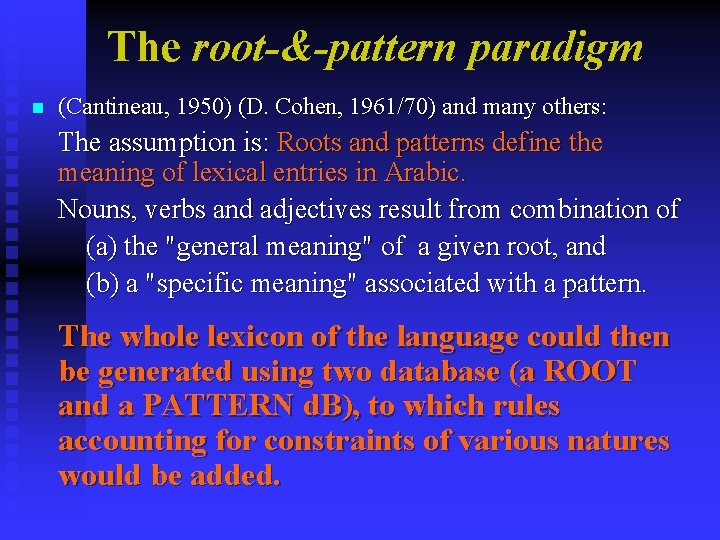 The root-&-pattern paradigm

(Cantineau, 1950) (D. Cohen, 1961/70) and many others:

The assumption is: Roots and patterns define the meaning of lexical entries in Arabic.

Nouns, verbs and adjectives result from combination of
(a) the "general meaning" of a given root, and
(b) a "specific meaning" associated with a pattern.

The whole lexicon of the language could then be generated using two database (a ROOT and a PATTERN dB), to which rules accounting for constraints of various natures would be added.